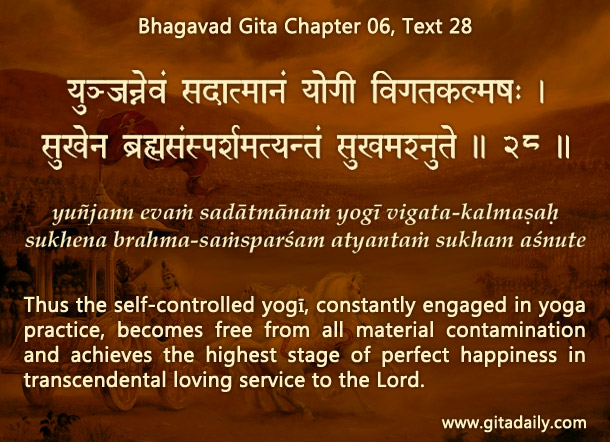 Bhagavad Gita Chapter 06, Text 28

युञ्जन्नेवं सदात्मानं योगी विगतकल्मषः ।
सुखेन ब्रह्मसंस्पर्शमत्यन्तं सुखमश्नुते ॥ २८ ॥

yuñjann evaṁ sadātmānaṁ yogī vigata-kalmaṣaḥ
sukhena brahma-saṁsparśam atyantaṁ sukham aśnute

Thus the self-controlled yogī, constantly engaged in yoga practice, becomes free from all material contamination and achieves the highest stage of perfect happiness in transcendental loving service to the Lord.

www.gitadaily.com